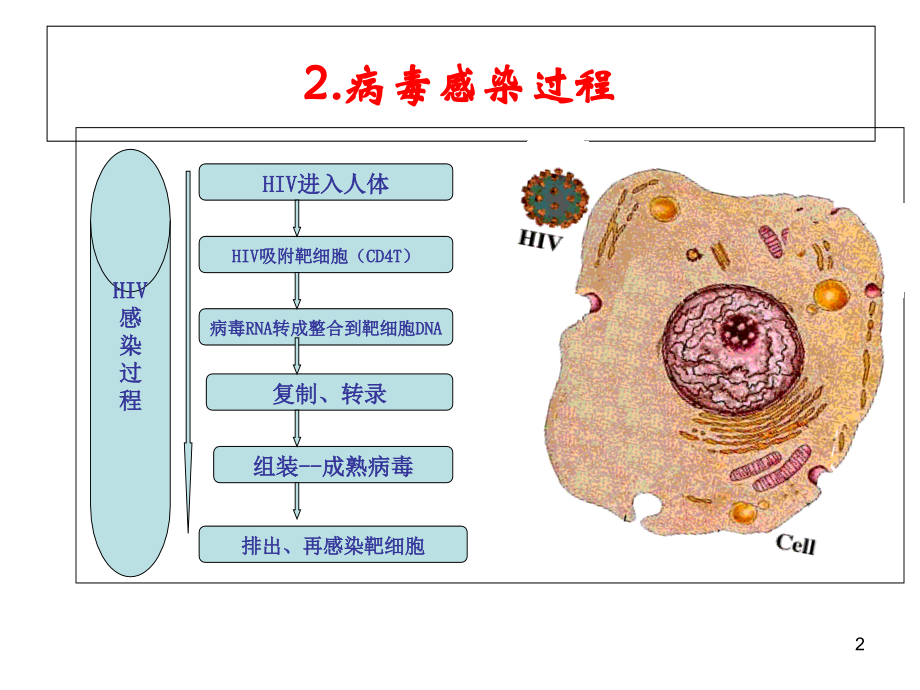 2.病毒感染过程

HIV感染过程

HIV进入人体

HIV吸附靶细胞（CD4T）

病毒RNA转成整合到靶细胞DNA

复制、转录

组装--成熟病毒

排出、再感染靶细胞

HIV

Cell

2